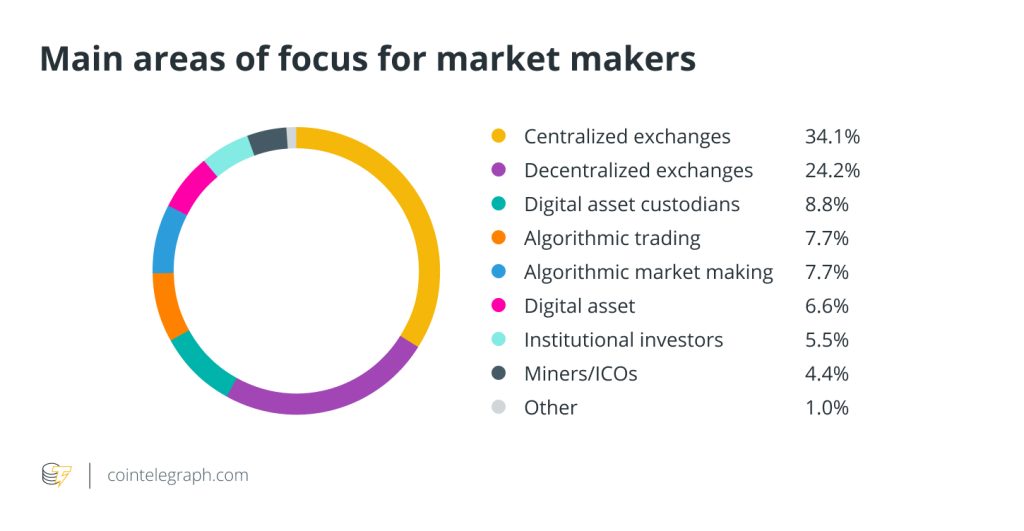 Main areas of focus for market makers

Centralized exchanges 34.1%
Decentralized exchanges 24.2%
Digital asset custodians 8.8%
Algorithmic trading 7.7%
Algorithmic market making 7.7%
Digital asset 6.6%
Institutional investors 5.5%
Miners/ICOs 4.4%
Other 1.0%

cointelegraph.com